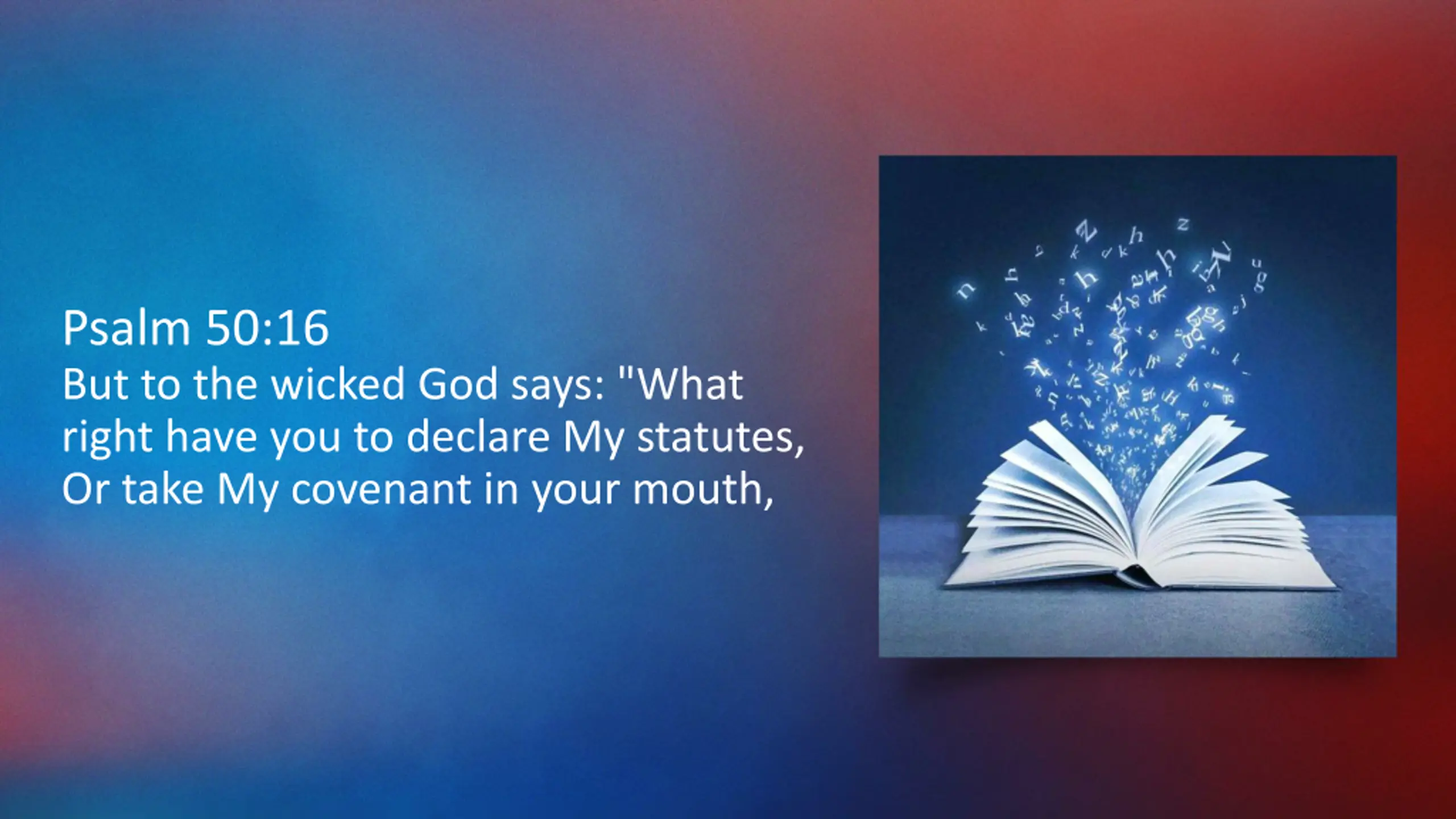 Psalm 50:16
But to the wicked God says: "What right have you to declare My statutes, Or take My covenant in your mouth,